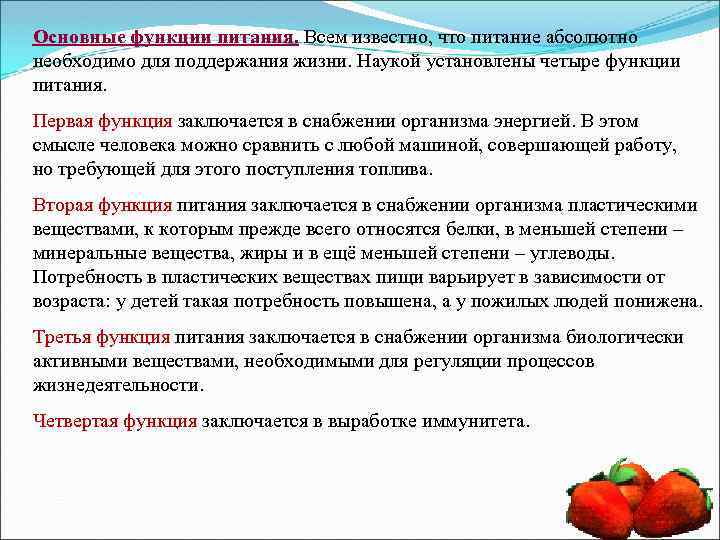 Основные функции питания. Всем известно, что питание абсолютно необходимо для поддержания жизни. Наукой установлены четыре функции питания.

Первая функция заключается в снабжении организма энергией. В этом смысле человека можно сравнить с любой машиной, совершающей работу, но требующей для этого поступления топлива.

Вторая функция питания заключается в снабжении организма пластическими веществами, к которым прежде всего относятся белки, в меньшей степени – минеральные вещества, жиры и в ещё меньшей степени – углеводы. Потребность в пластических веществах пищи варьирует в зависимости от возраста: у детей такая потребность повышена, а у пожилых людей понижена.

Третья функция питания заключается в снабжении организма биологически активными веществами, необходимыми для регуляции процессов жизнедеятельности.

Четвертая функция заключается в выработке иммунитета.